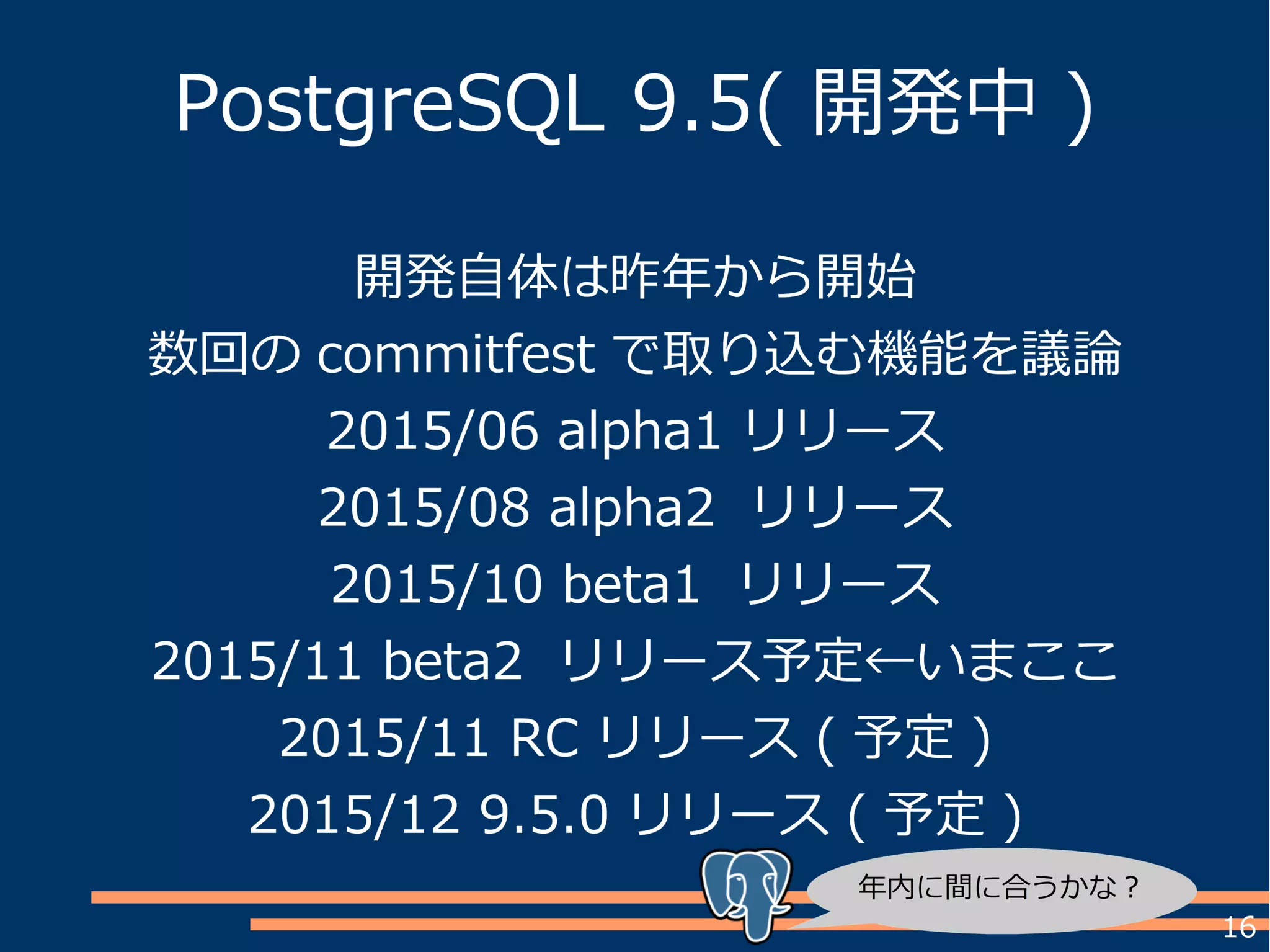 PostgreSQL 9.5( 開発中 )

開発自体は昨年から開始
数回の commitfest で取り込む機能を議論
2015/06 alpha1 リリース
2015/08 alpha2 リリース
2015/10 beta1 リリース
2015/11 beta2 リリース予定←いまここ
2015/11 RC リリース ( 予定 )
2015/12 9.5.0 リリース ( 予定 )

年内に間に合うかな？

16